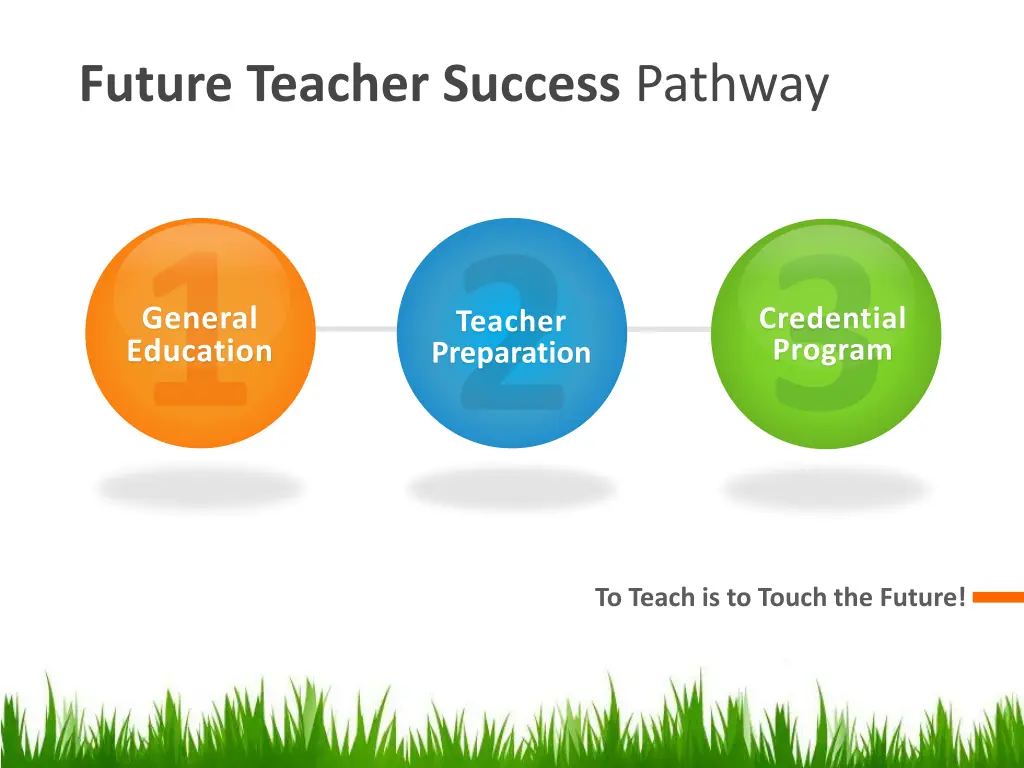 Future Teacher Success Pathway

1
General Education

2
Teacher Preparation

3
Credential Program

To Teach is to Touch the Future!